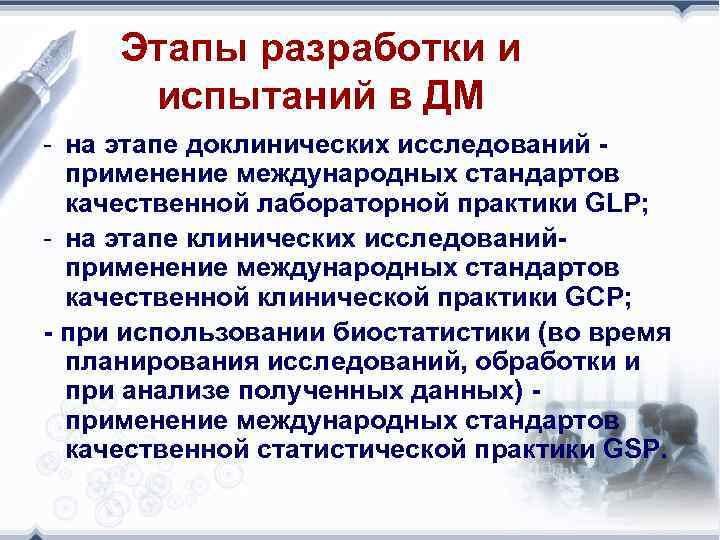 Этапы разработки и испытаний в ДМ

- на этапе доклинических исследований - применение международных стандартов качественной лабораторной практики GLP;

- на этапе клинических исследований- применение международных стандартов качественной клинической практики GCP;

- при использовании биостатистики (во время планирования исследований, обработки и при анализе полученных данных) - применение международных стандартов качественной статистической практики GSP.